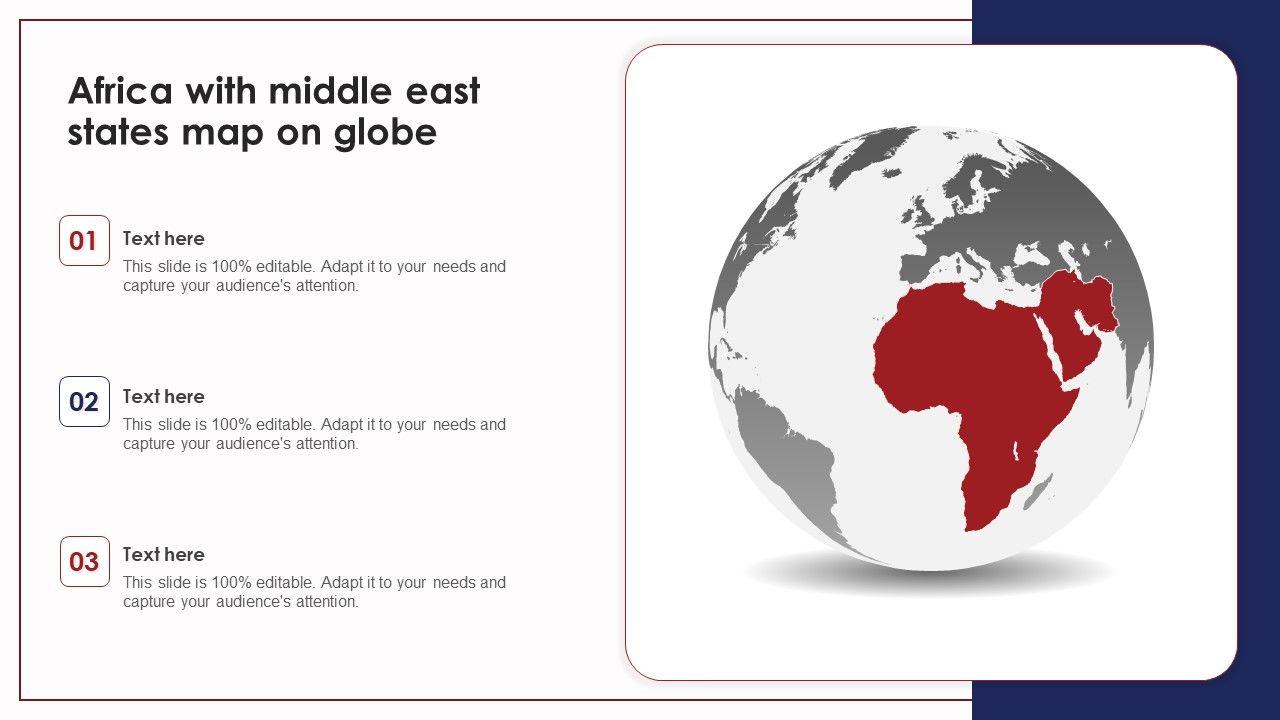 Africa with middle east states map on globe

01

Text here

This slide is 100% editable. Adapt it to your needs and capture your audience's attention.

02

Text here

This slide is 100% editable. Adapt it to your needs and capture your audience's attention.

03

Text here

This slide is 100% editable. Adapt it to your needs and capture your audience's attention.